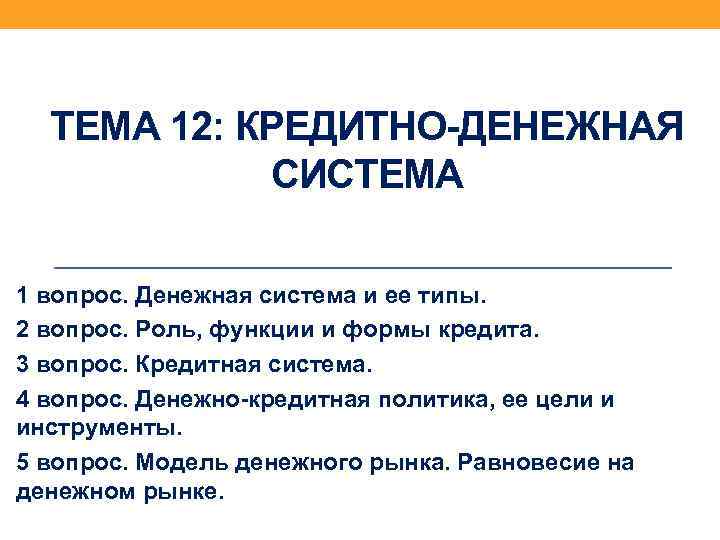 ТЕМА 12: КРЕДИТНО-ДЕНЕЖНАЯ СИСТЕМА

1 вопрос. Денежная система и ее типы.

2 вопрос. Роль, функции и формы кредита.

3 вопрос. Кредитная система.

4 вопрос. Денежно-кредитная политика, ее цели и инструменты.

5 вопрос. Модель денежного рынка. Равновесие на денежном рынке.